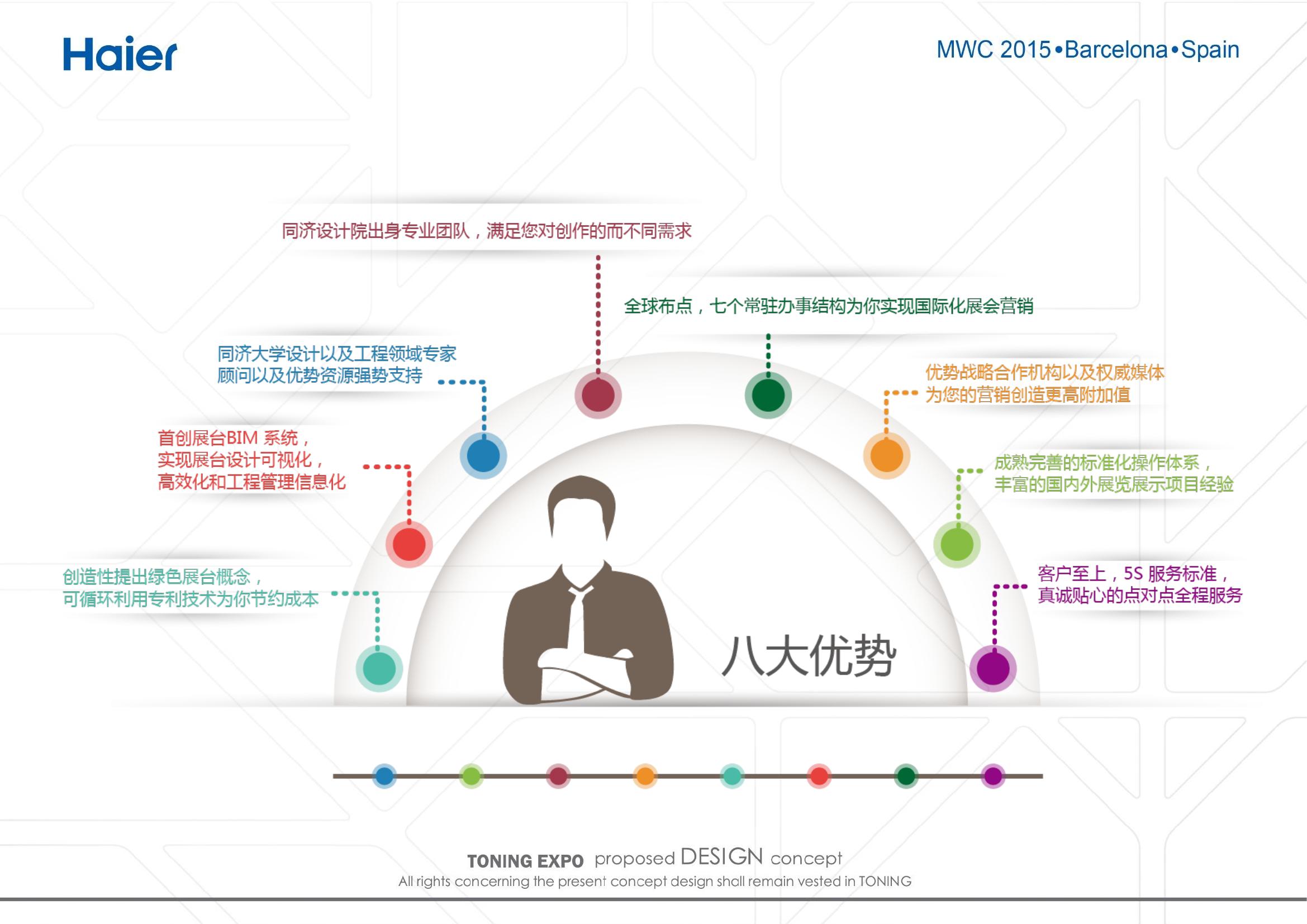 Haier

MWC 2015•Barcelona•Spain

同济设计院出身专业团队，满足您对创作的而不同需求

全球布点，七个常驻办事结构为你实现国际化展会营销

同济大学设计以及工程领域专家
顾问以及优势资源强势支持

优势战略合作机构以及权威媒体
为您的营销创造更高附加值

首创展台BIM 系统，
实现展台设计可视化，
高效化和工程管理信息化

成熟完善的标准化操作体系，
丰富的国内外展览展示项目经验

创造性提出绿色展台概念，
可循环利用专利技术为你节约成本

客户至上，5S 服务标准，
真诚贴心的点对点全程服务

八大优势

TONING EXPO proposed DESIGN concept
All rights concerning the present concept design shall remain vested in TONING